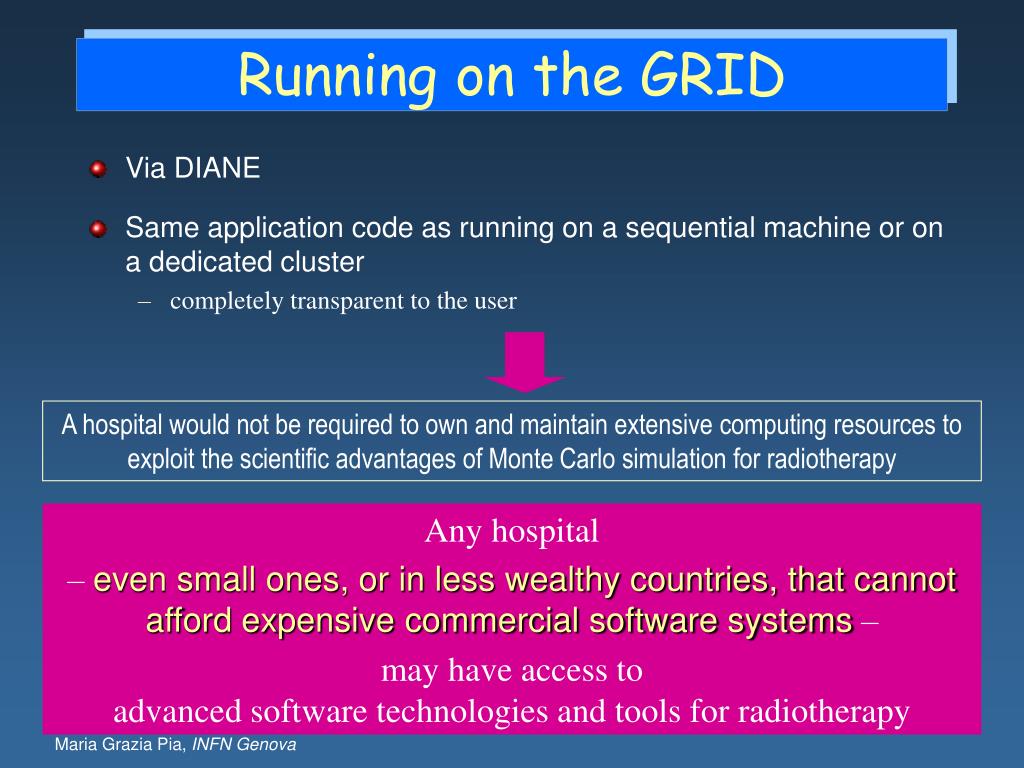 Running on the GRID

Via DIANE

Same application code as running on a sequential machine or on a dedicated cluster

– completely transparent to the user

A hospital would not be required to own and maintain extensive computing resources to exploit the scientific advantages of Monte Carlo simulation for radiotherapy

Any hospital

– even small ones, or in less wealthy countries, that cannot afford expensive commercial software systems –

may have access to

advanced software technologies and tools for radiotherapy

Maria Grazia Pia, INFN Genova